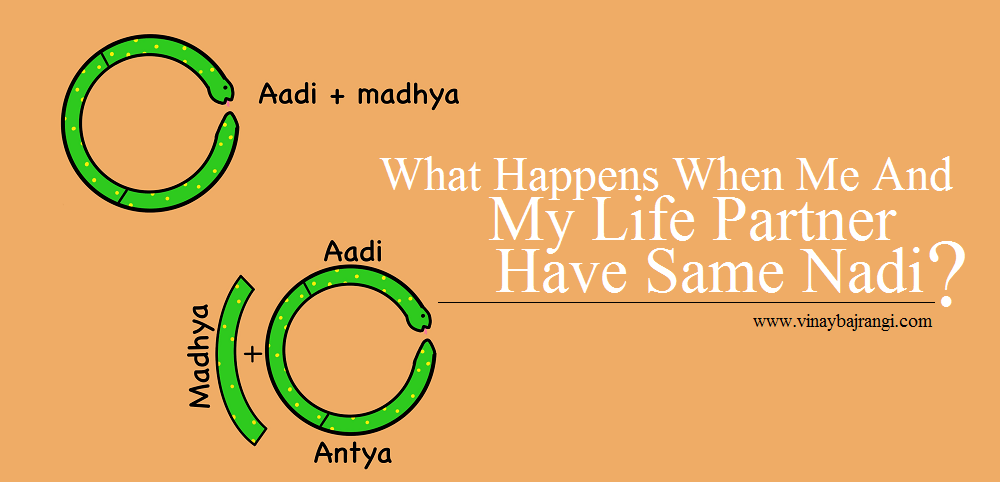 Aadi + madhya

What Happens When Me And My Life Partner Have Same Nadi?

www.vinaybajrangi.com

Aadi

Madhya

+

Antya